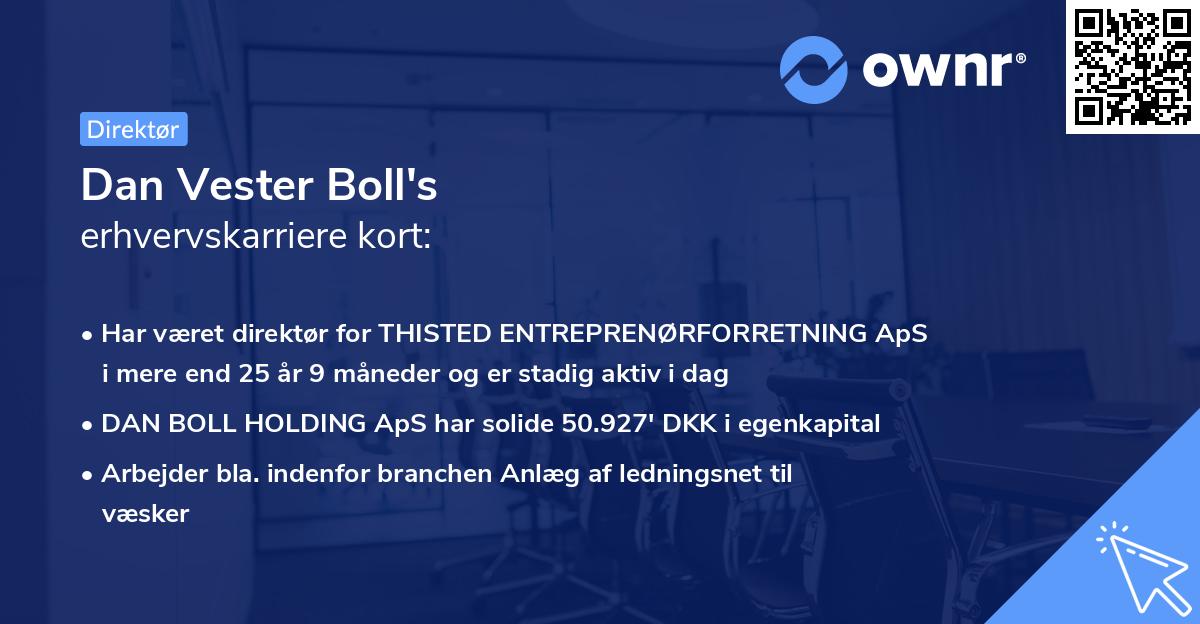 ownr®

Direktør

Dan Vester Boll's
erhvervskarriere kort:

• Har været direktør for THISTED ENTREPRENØRFORRETNING ApS i mere end 25 år 9 måneder og er stadig aktiv i dag

• DAN BOLL HOLDING ApS har solide 50.927' DKK i egenkapital

• Arbejder bla. indenfor branchen Anlæg af ledningsnet til væsker